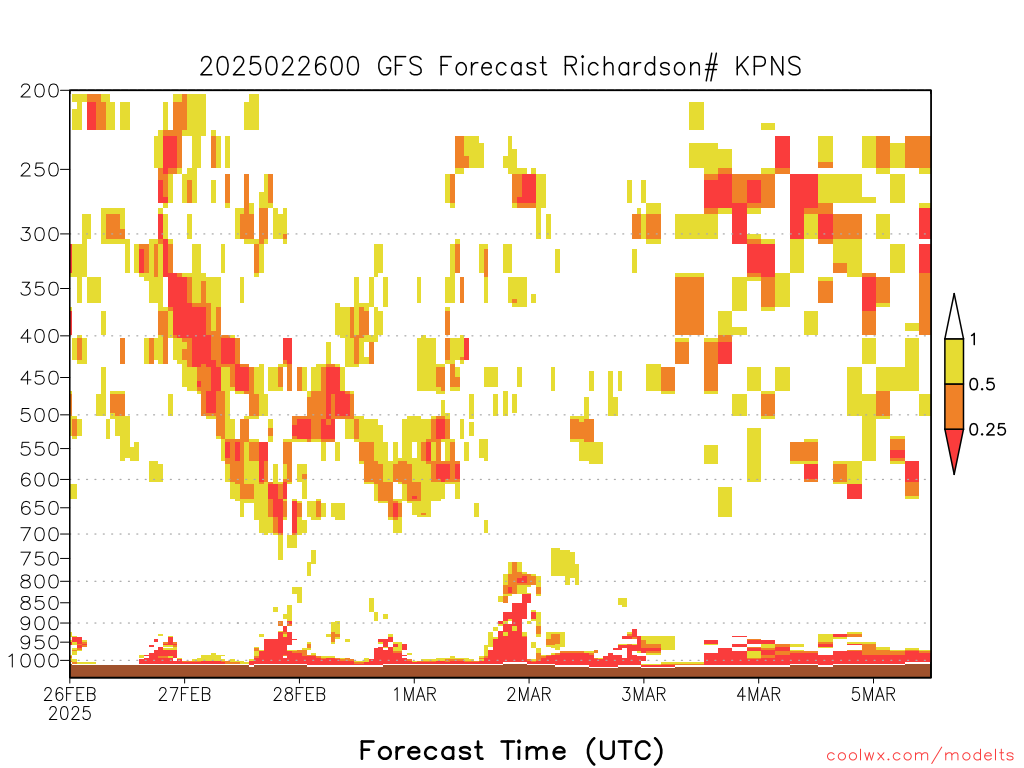 2025022600 GFS Forecast Richardson# KPNS

200
250
300
350
400
450
500
550
600
650
700
750
800
850
900
950
1000

1
0.5
0.25

26FEB 2025
27FEB
28FEB
1MAR
2MAR
3MAR
4MAR
5MAR

Forecast Time (UTC)

coolwx.com/modelts